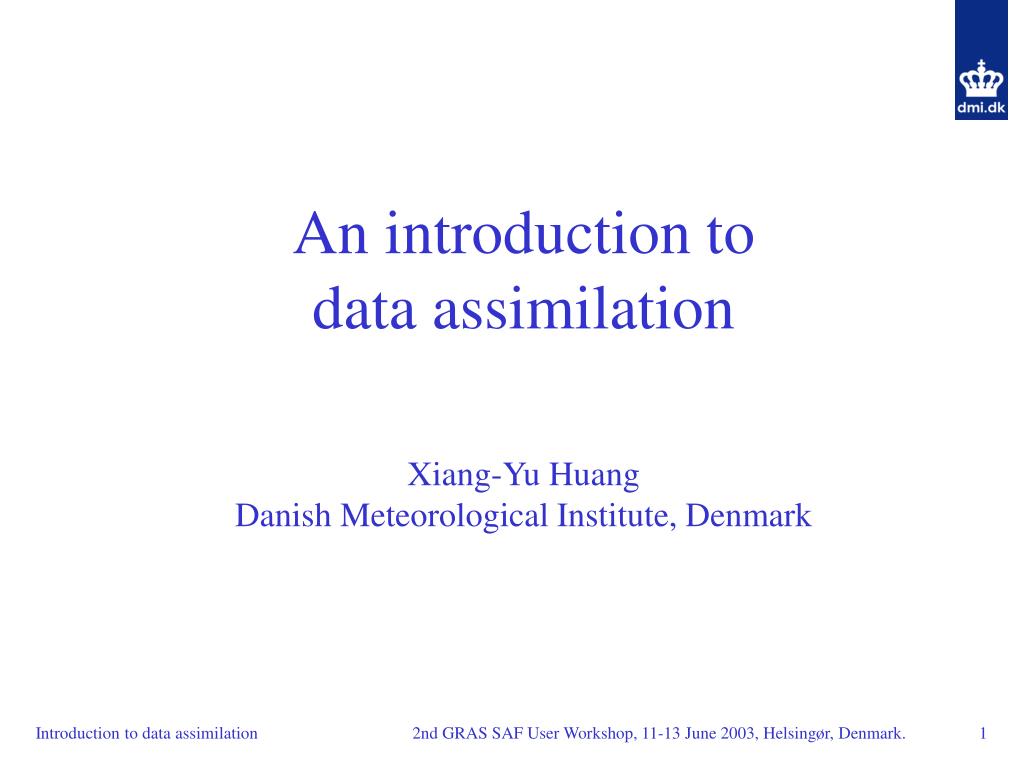 dmi.dk

An introduction to data assimilation

Xiang-Yu Huang
Danish Meteorological Institute, Denmark

Introduction to data assimilation

2nd GRAS SAF User Workshop, 11-13 June 2003, Helsingør, Denmark.

1